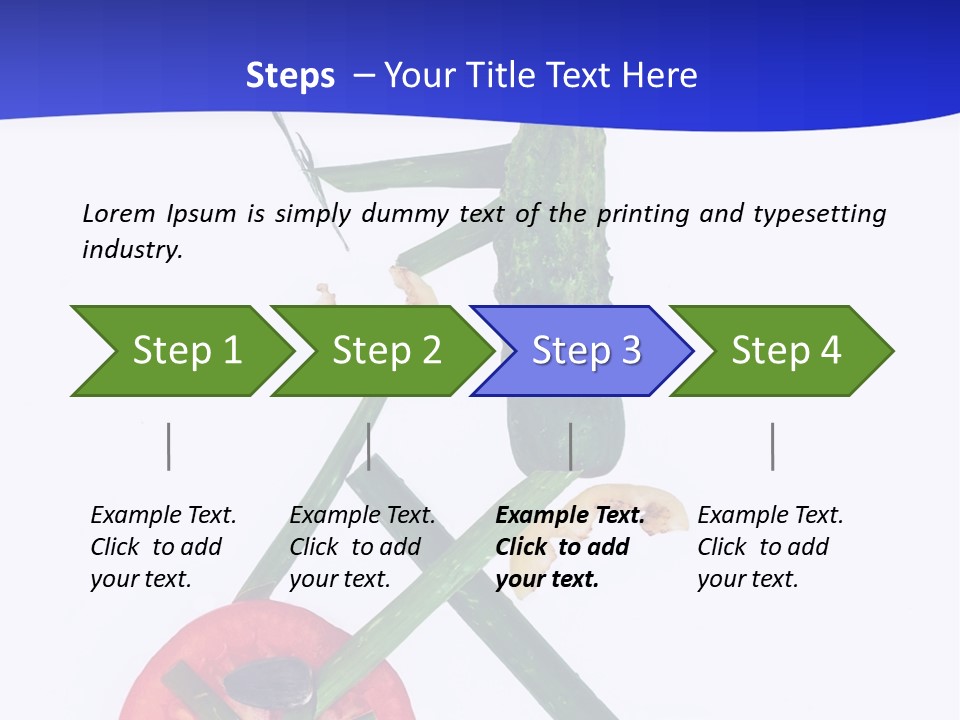 Steps – Your Title Text Here

Lorem Ipsum is simply dummy text of the printing and typesetting industry.

Step 1

Step 2

Step 3

Step 4

Example Text. Click to add your text.

Example Text. Click to add your text.

Example Text. Click to add your text.

Example Text. Click to add your text.